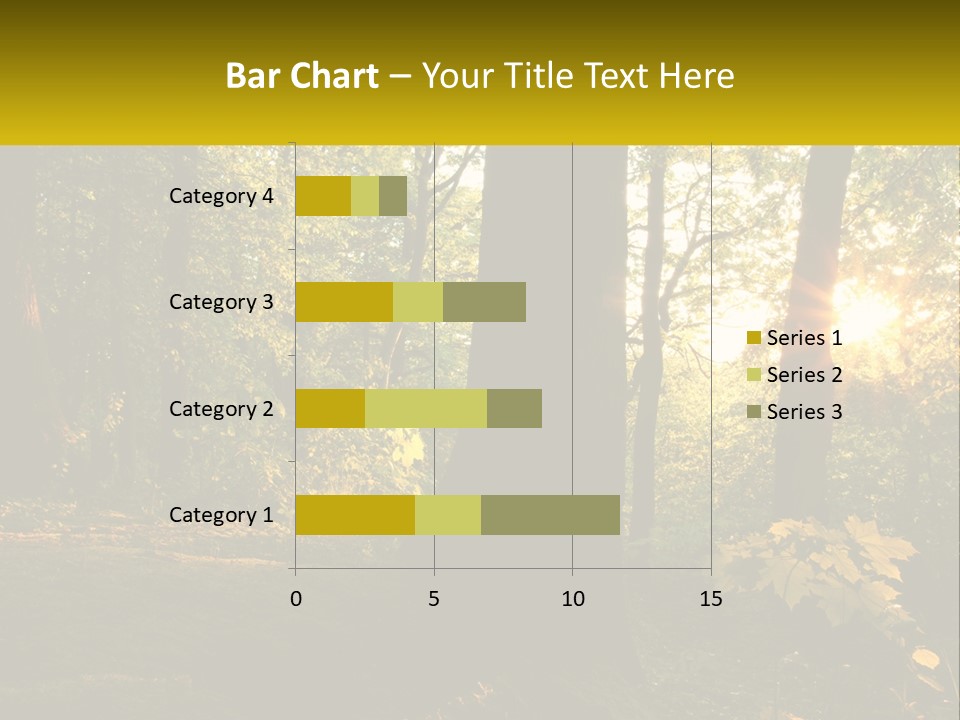 Bar Chart – Your Title Text Here

Category 4
Category 3
Category 2
Category 1

0
5
10
15

Series 1
Series 2
Series 3